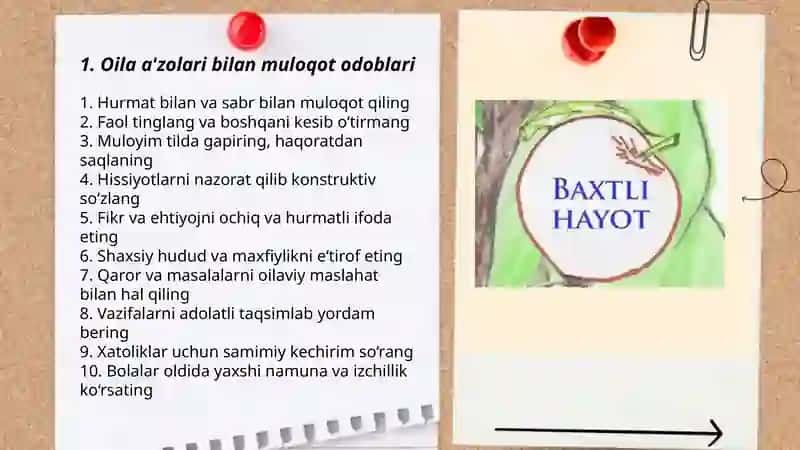 1. Oila a'zolari bilan muloqot odoblari

1. Hurmat bilan va sabr bilan muloqot qiling
2. Faol tinglang va boshqani kesib o'tirmang
3. Muloyim tilda gapiring, haqoratdan saqlaning
4. Hissiyotlarni nazorat qilib konstruktiv so'zlang
5. Fikr va ehtiyojni ochiq va hurmatli ifoda eting
6. Shaxsiy hudud va maxfiylikni e'tirof eting
7. Qaror va masalalarni oilaviy maslahat bilan hal qiling
8. Vazifalarni adolatli taqsimlab yordam bering
9. Xatoliklar uchun samimiy kechirim so'rang
10. Bolalar oldida yaxshi namuna va izchillik ko'rsating

BAXTLI HAYOT